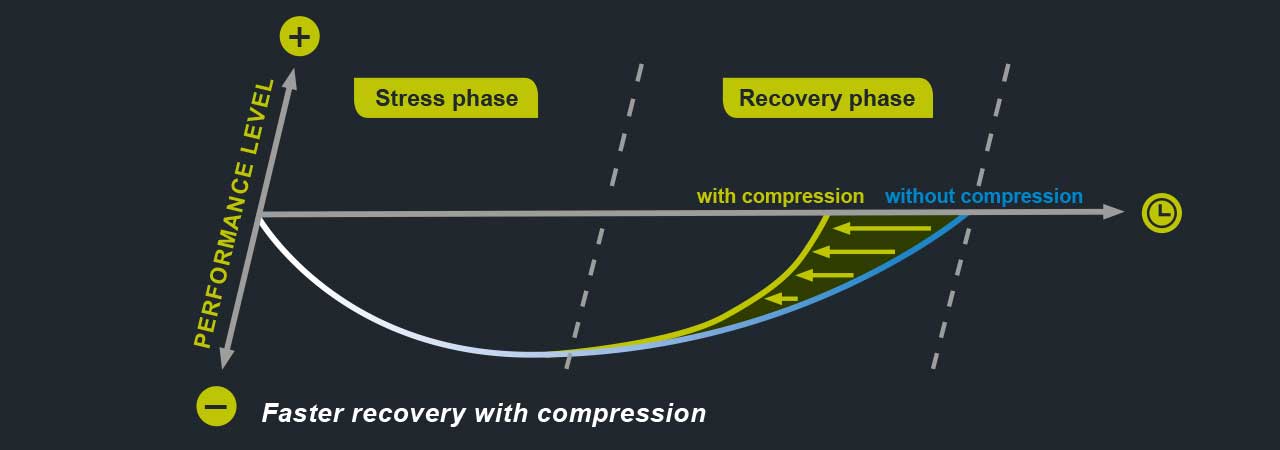 +

PERFORMANCE LEVEL

Stress phase

Recovery phase

with compression

without compression

−

Faster recovery with compression